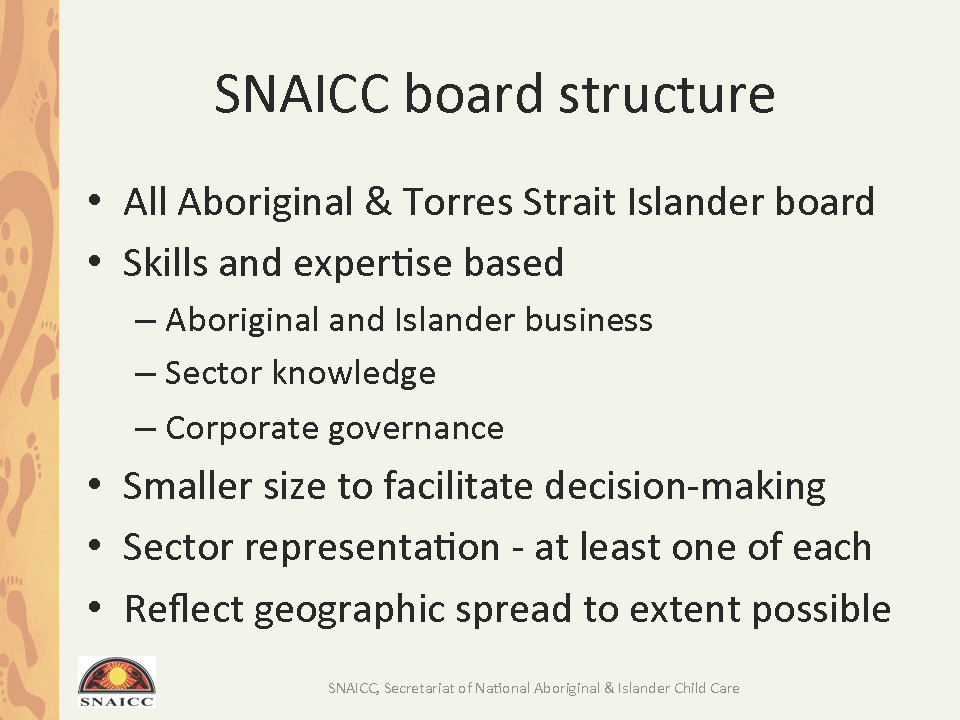 SNAICC board structure

• All Aboriginal & Torres Strait Islander board
• Skills and expertise based
  – Aboriginal and Islander business
  – Sector knowledge
  – Corporate governance
• Smaller size to facilitate decision-making
• Sector representation - at least one of each
• Reflect geographic spread to extent possible

SNAICC

SNAICC, Secretariat of National Aboriginal & Islander Child Care